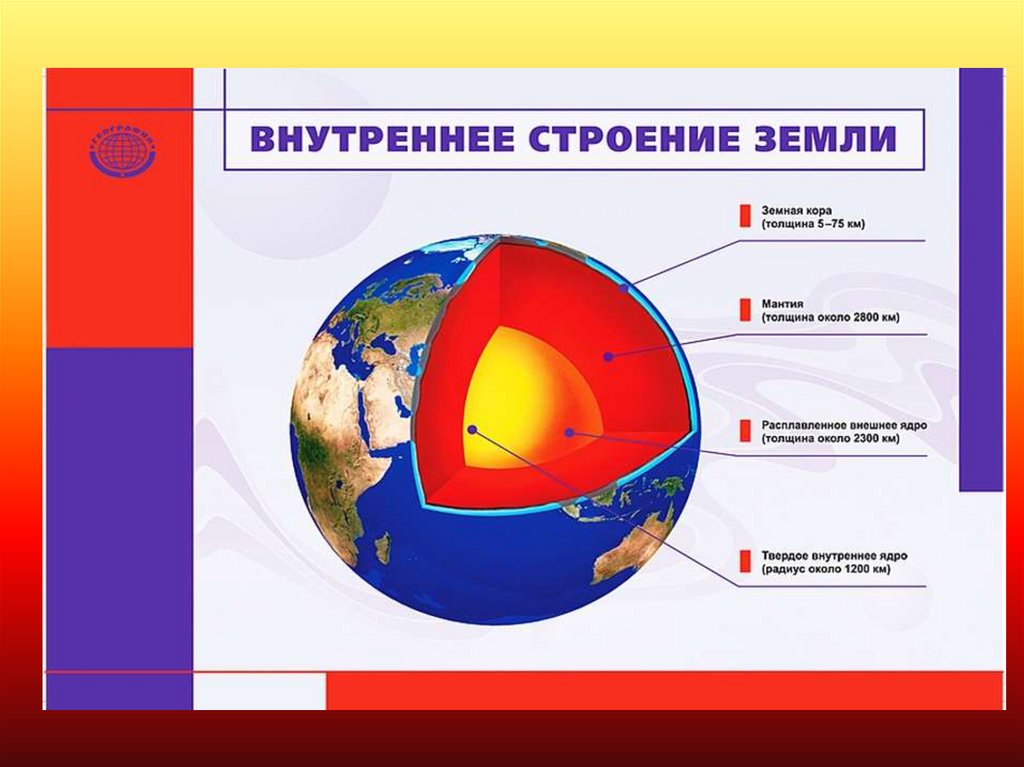 ГЕОГРАФИЯ

ВНУТРЕННЕЕ СТРОЕНИЕ ЗЕМЛИ

Земная кора (толщина 5–75 км)

Мантия (толщина около 2800 км)

Расплавленное внешнее ядро (толщина около 2300 км)

Твердое внутреннее ядро (радиус около 1200 км)